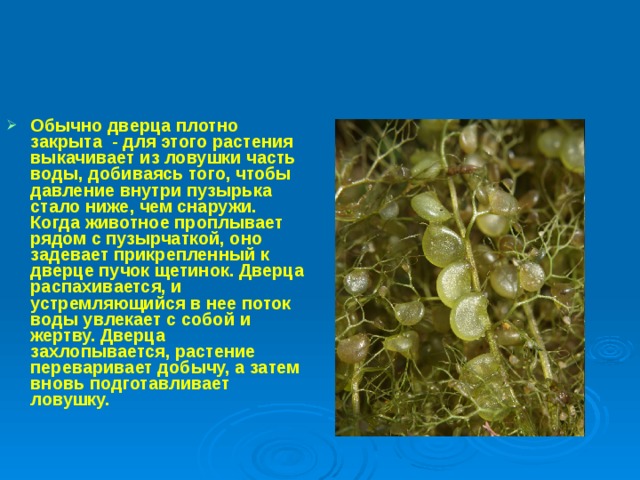 Обычно дверца плотно закрыта - для этого растения выкачивает из ловушки часть воды, добиваясь того, чтобы давление внутри пузырька стало ниже, чем снаружи. Когда животное проплывает рядом с пузырчаткой, оно задевает прикрепленный к дверце пучок щетинок. Дверца распахивается, и устремляющийся в нее поток воды увлекает с собой и жертву. Дверца захлопывается, растение переваривает добычу, а затем вновь подготавливает ловушку.